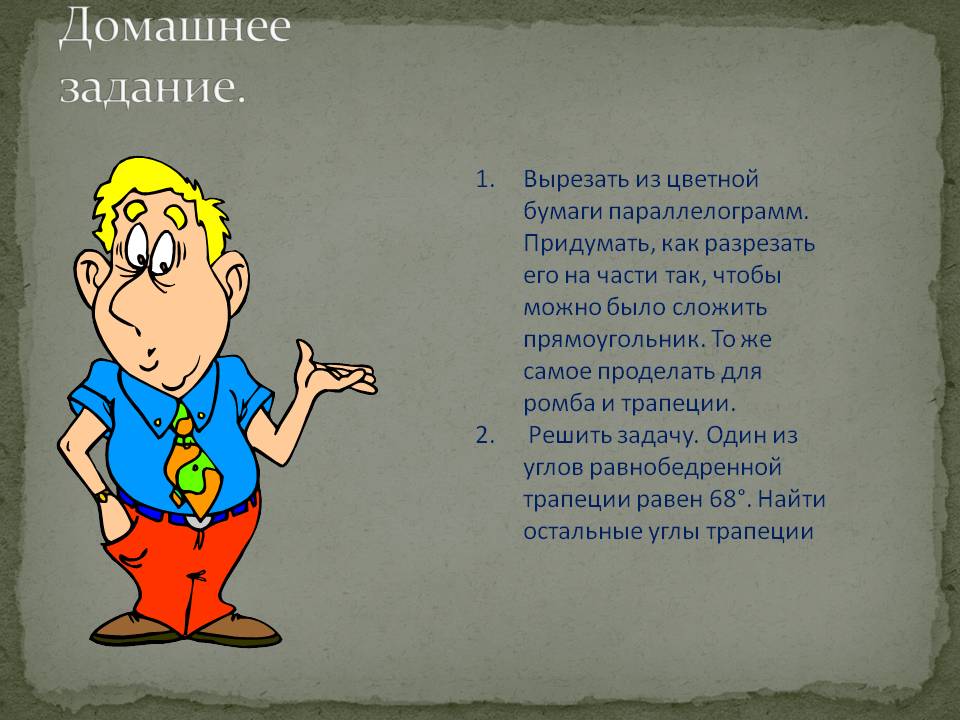 Домашнее задание.

1. Вырезать из цветной бумаги параллелограмм. Придумать, как разрезать его на части так, чтобы можно было сложить прямоугольник. То же самое проделать для ромба и трапеции.
2. Решить задачу. Один из углов равнобедренной трапеции равен 68°. Найти остальные углы трапеции